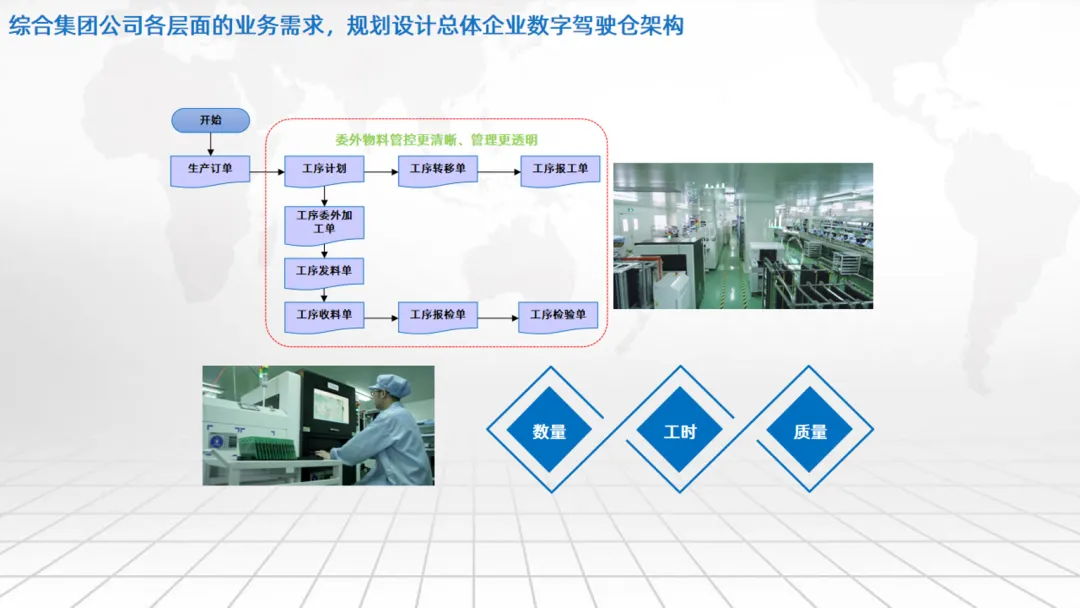 综合集团公司各层面的业务需求，规划设计总体企业数字驾驶仓架构

开始

生产订单

委外物料管控更清晰、管理更透明

工序计划

工序转移单

工序报工单

工序委外加工单

工序发料单

工序收料单

工序报检单

工序检验单

数量

工时

质量